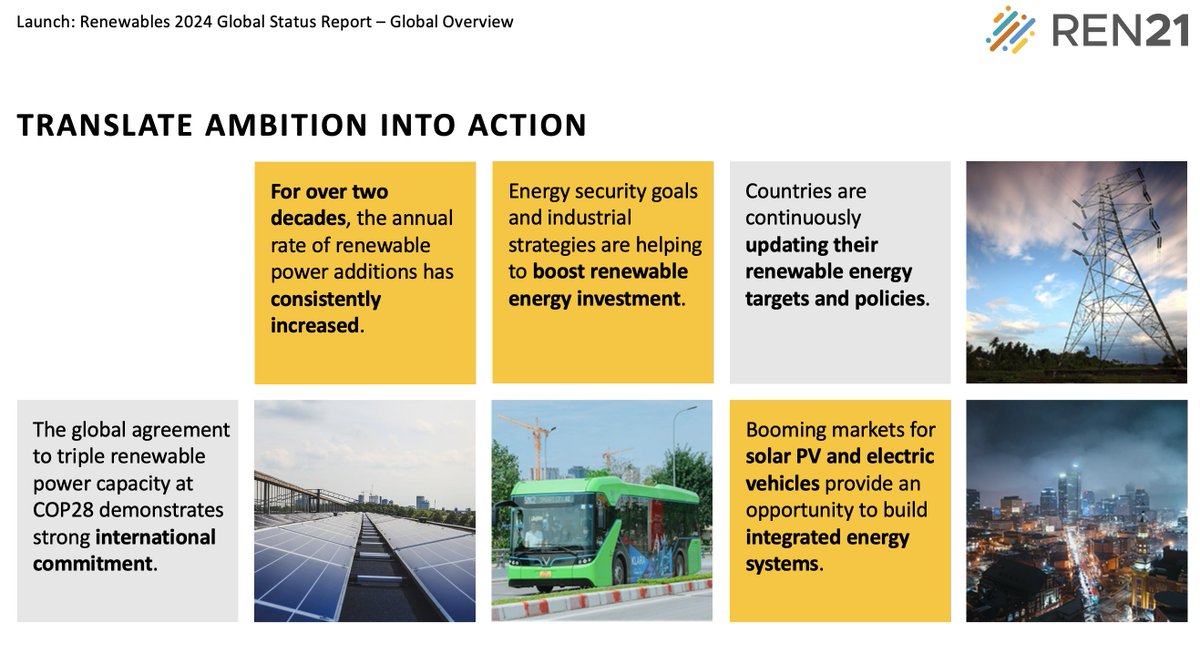 Launch: Renewables 2024 Global Status Report – Global Overview

REN21

TRANSLATE AMBITION INTO ACTION

For over two decades, the annual rate of renewable power additions has consistently increased.

Energy security goals and industrial strategies are helping to boost renewable energy investment.

Countries are continuously updating their renewable energy targets and policies.

The global agreement to triple renewable power capacity at COP28 demonstrates strong international commitment.

Booming markets for solar PV and electric vehicles provide an opportunity to build integrated energy systems.